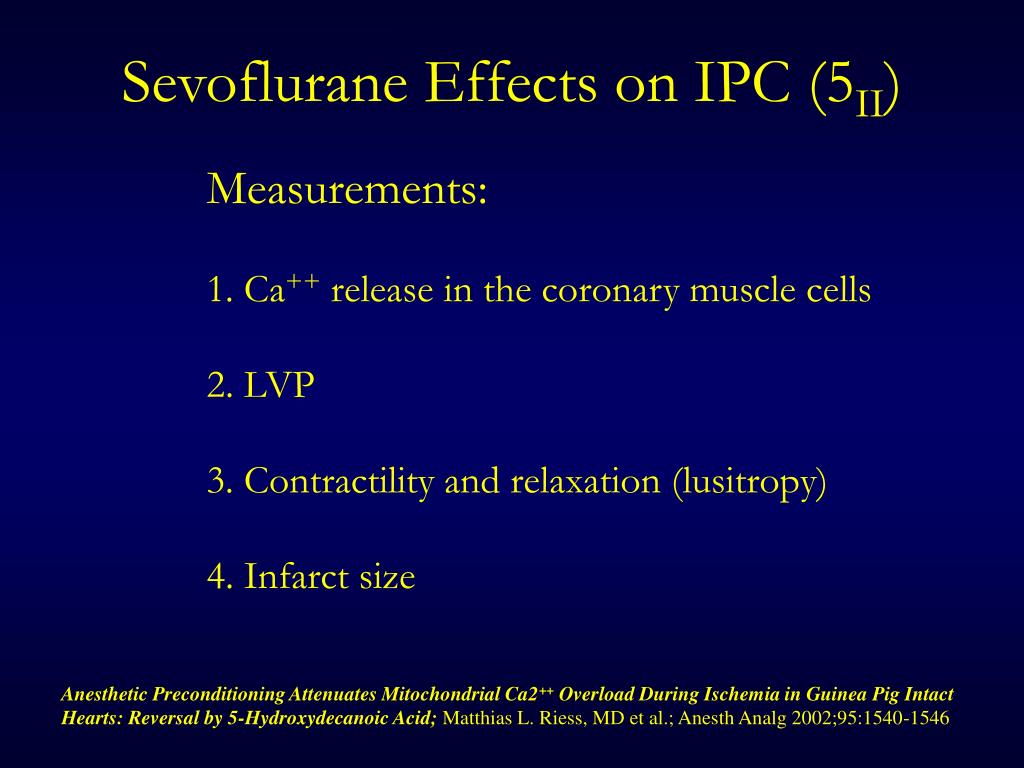 Sevoflurane Effects on IPC ($5_{II}$)

Measurements:

1. $Ca^{++}$ release in the coronary muscle cells

2. LVP

3. Contractility and relaxation (lusitropy)

4. Infarct size

Anesthetic Preconditioning Attenuates Mitochondrial $Ca2^{++}$ Overload During Ischemia in Guinea Pig Intact Hearts: Reversal by 5-Hydroxydecanoic Acid; Matthias L. Riess, MD et al.; Anesth Analg 2002;95:1540-1546